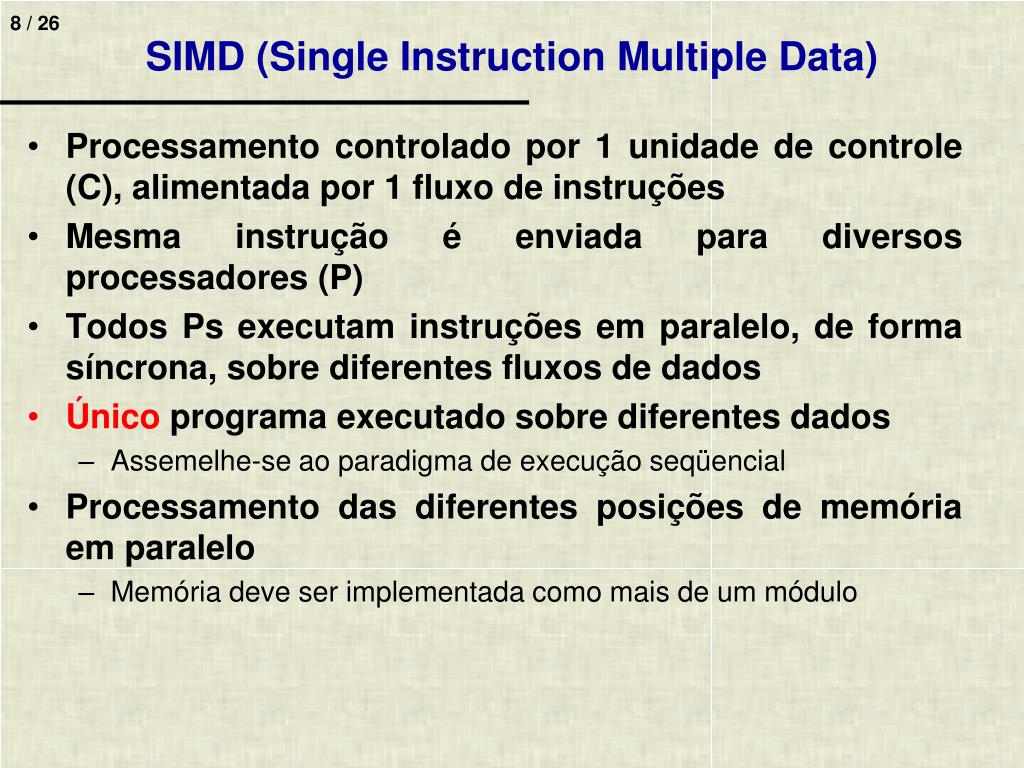 8 / 26

SIMD (Single Instruction Multiple Data)

• Processamento controlado por 1 unidade de controle (C), alimentada por 1 fluxo de instruções
• Mesma instrução é enviada para diversos processadores (P)
• Todos Ps executam instruções em paralelo, de forma síncrona, sobre diferentes fluxos de dados
• Único programa executado sobre diferentes dados
– Assemelhe-se ao paradigma de execução seqüencial
• Processamento das diferentes posições de memória em paralelo
– Memória deve ser implementada como mais de um módulo